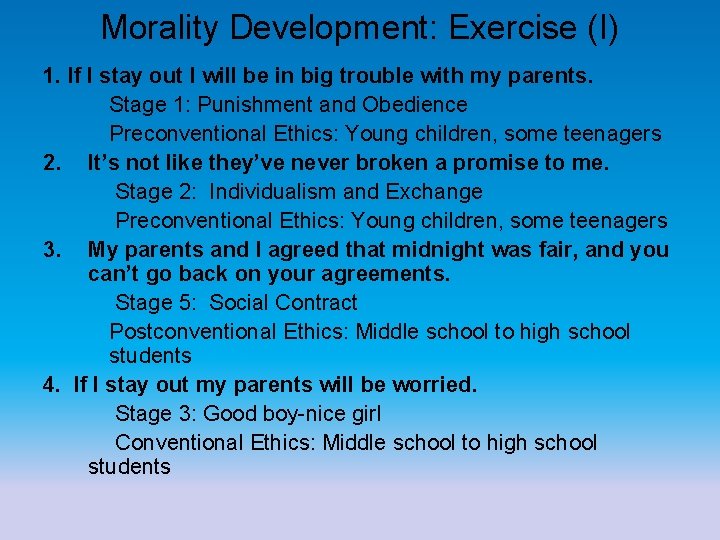 Morality Development: Exercise (I)

1. If I stay out I will be in big trouble with my parents.

Stage 1: Punishment and Obedience

Preconventional Ethics: Young children, some teenagers

2. It's not like they've never broken a promise to me.

Stage 2: Individualism and Exchange

Preconventional Ethics: Young children, some teenagers

3. My parents and I agreed that midnight was fair, and you can't go back on your agreements.

Stage 5: Social Contract

Postconventional Ethics: Middle school to high school students

4. If I stay out my parents will be worried.

Stage 3: Good boy-nice girl

Conventional Ethics: Middle school to high school students